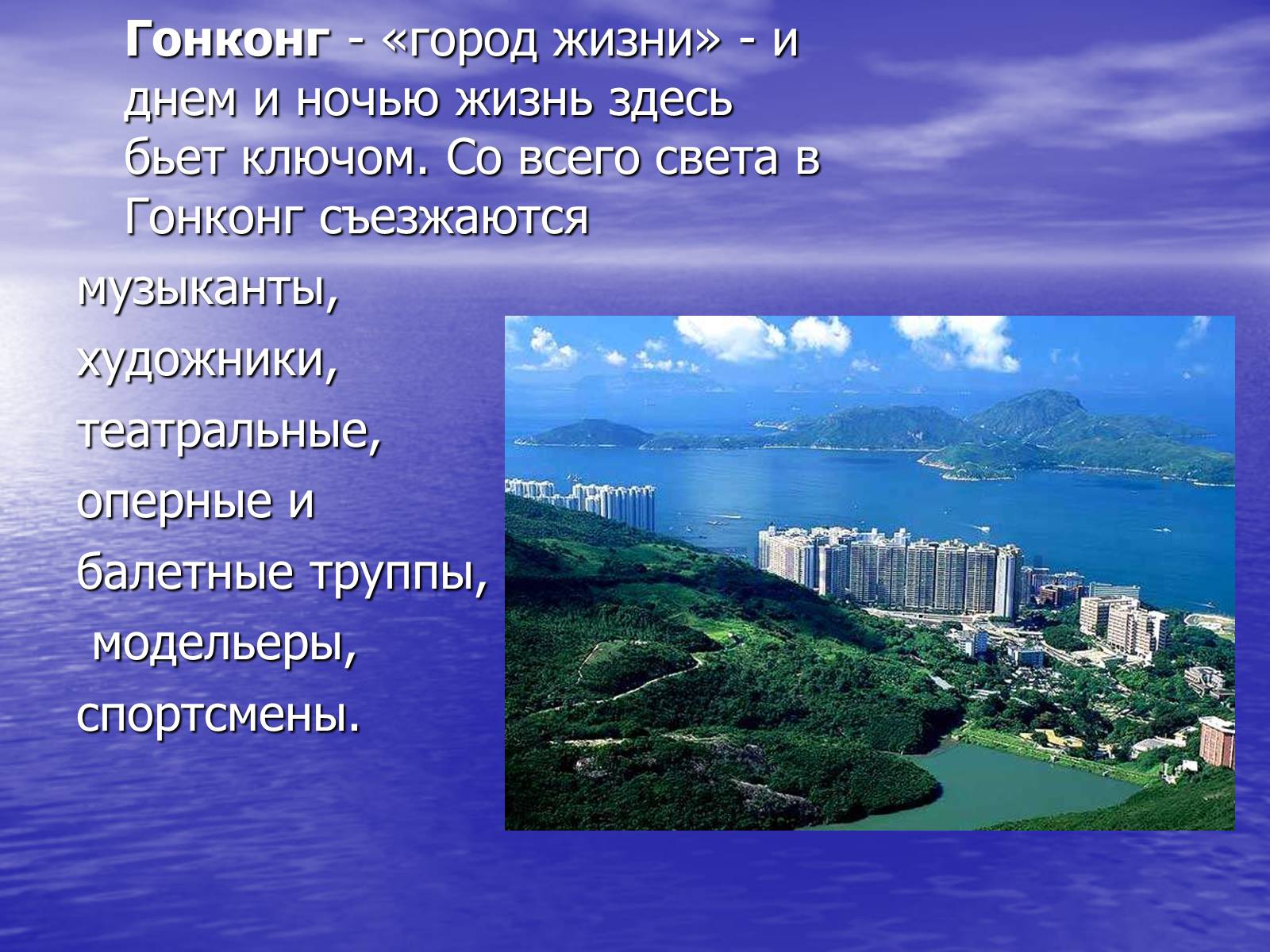 Гонконг - «город жизни» - и днем и ночью жизнь здесь бьет ключом. Со всего света в Гонконг съезжаются

музыканты,
художники,
театральные,
оперные и
балетные труппы,
модельеры,
спортсмены.